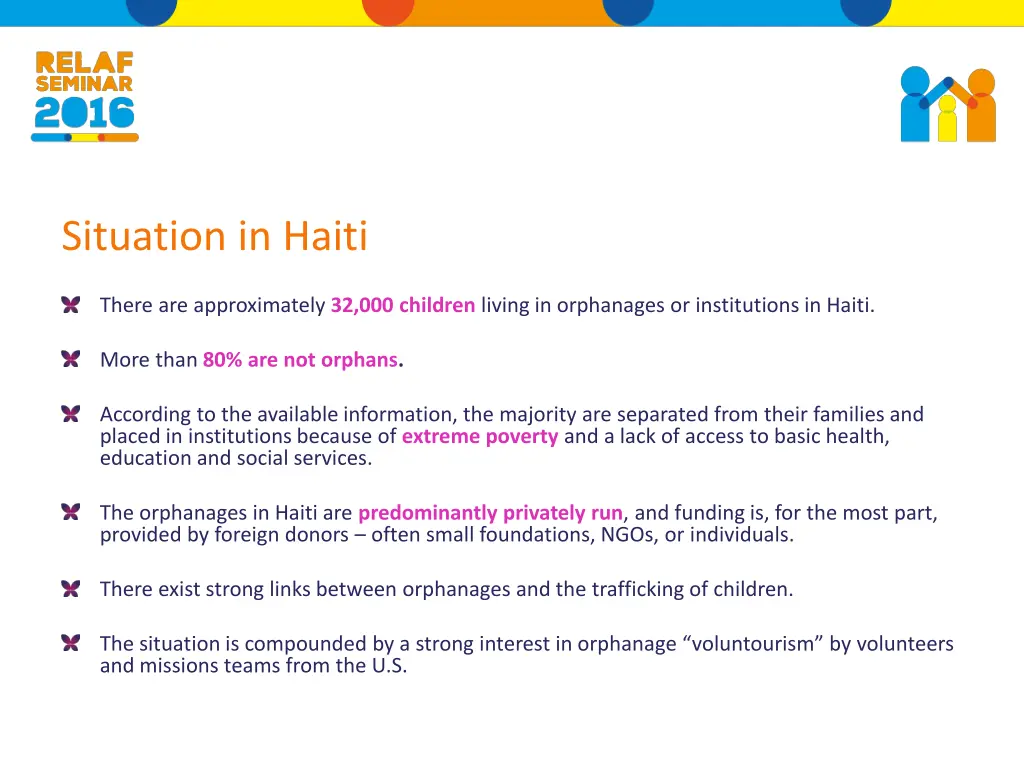 RELAF SEMINAR 2016

Situation in Haiti

There are approximately 32,000 children living in orphanages or institutions in Haiti.

More than 80% are not orphans.

According to the available information, the majority are separated from their families and placed in institutions because of extreme poverty and a lack of access to basic health, education and social services.

The orphanages in Haiti are predominantly privately run, and funding is, for the most part, provided by foreign donors – often small foundations, NGOs, or individuals.

There exist strong links between orphanages and the trafficking of children.

The situation is compounded by a strong interest in orphanage “voluntourism” by volunteers and missions teams from the U.S.